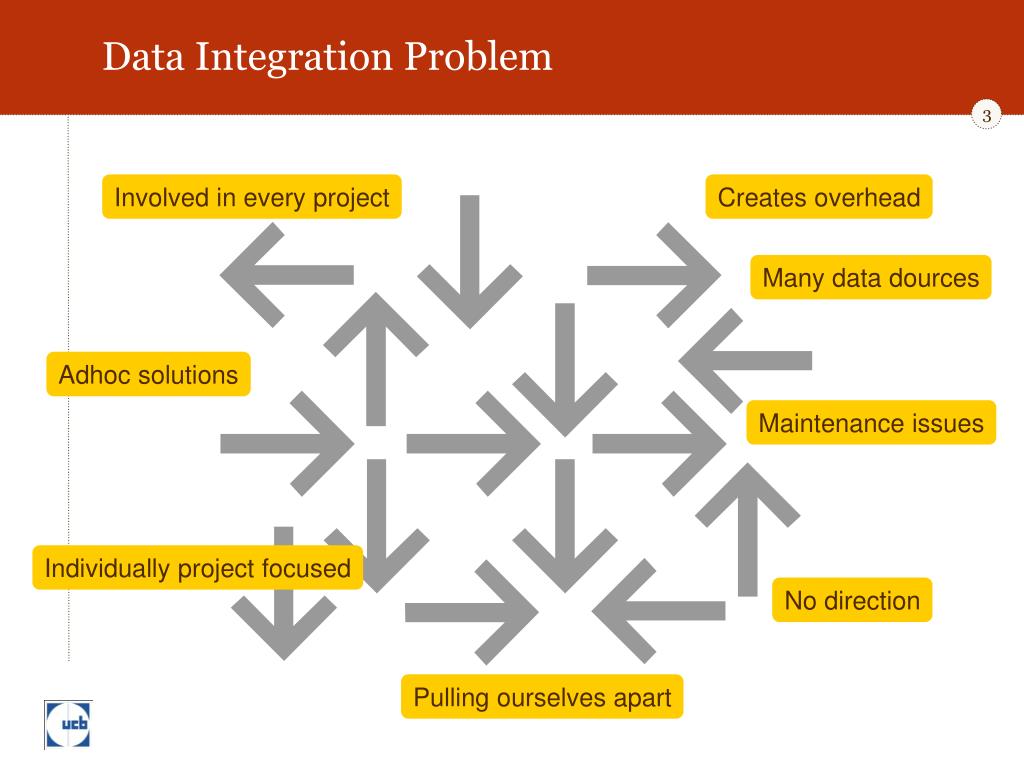 Data Integration Problem

3

Involved in every project

Creates overhead

Many data dources

Adhoc solutions

Maintenance issues

Individually project focused

No direction

Pulling ourselves apart

ucb